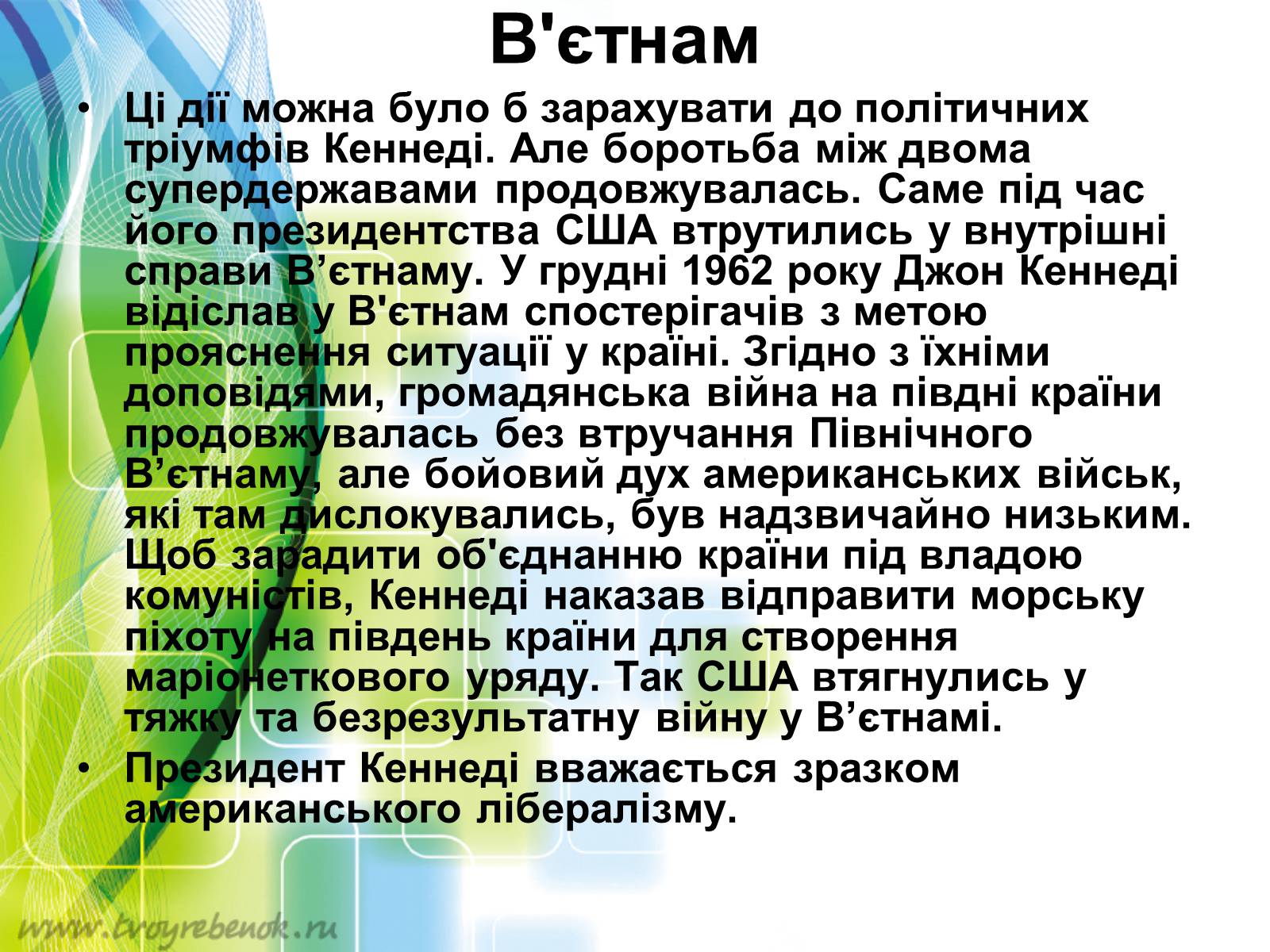 В'єтнам

• Ці дії можна було б зарахувати до політичних тріумфів Кеннеді. Але боротьба між двома супердержавами продовжувалась. Саме під час його президентства США втрутились у внутрішні справи В’єтнаму. У грудні 1962 року Джон Кеннеді відіслав у В'єтнам спостерігачів з метою прояснення ситуації у країні. Згідно з їхніми доповідями, громадянська війна на півдні країни продовжувалась без втручання Північного В’єтнаму, але бойовий дух американських військ, які там дислокувались, був надзвичайно низьким. Щоб зарадити об'єднанню країни під владою комуністів, Кеннеді наказав відправити морську піхоту на південь країни для створення маріонеткового уряду. Так США втягнулись у тяжку та безрезультатну війну у В’єтнамі.

• Президент Кеннеді вважається зразком американського лібералізму.

www.tvoyrebenok.ru